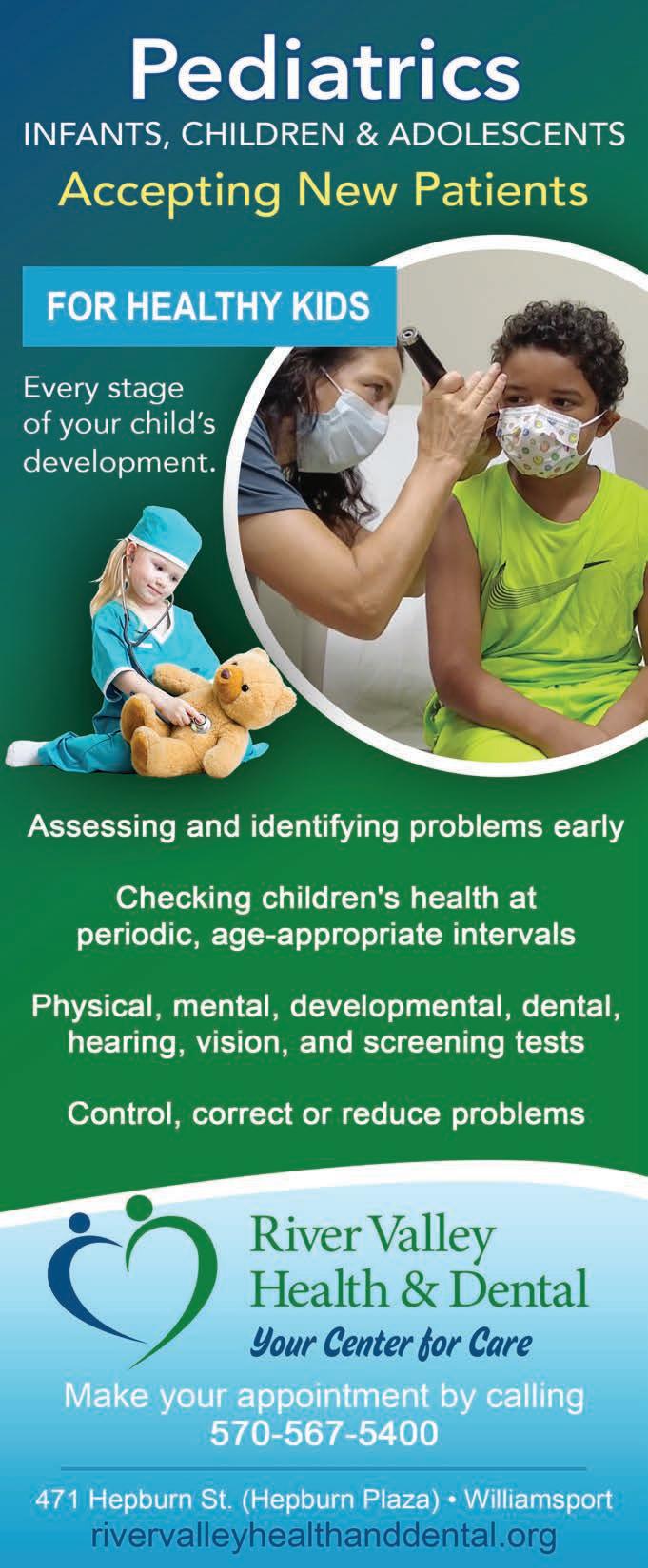 Pediatrics
INFANTS, CHILDREN & ADOLESCENTS
Accepting New Patients

FOR HEALTHY KIDS

Every stage of your child's development.

Assessing and identifying problems early

Checking children's health at periodic, age-appropriate intervals

Physical, mental, developmental, dental, hearing, vision, and screening tests

Control, correct or reduce problems

River Valley Health & Dental
Your Center for Care

Make your appointment by calling
570-567-5400

471 Hepburn St. (Hepburn Plaza) • Williamsport
rivervalleyhealthanddental.org